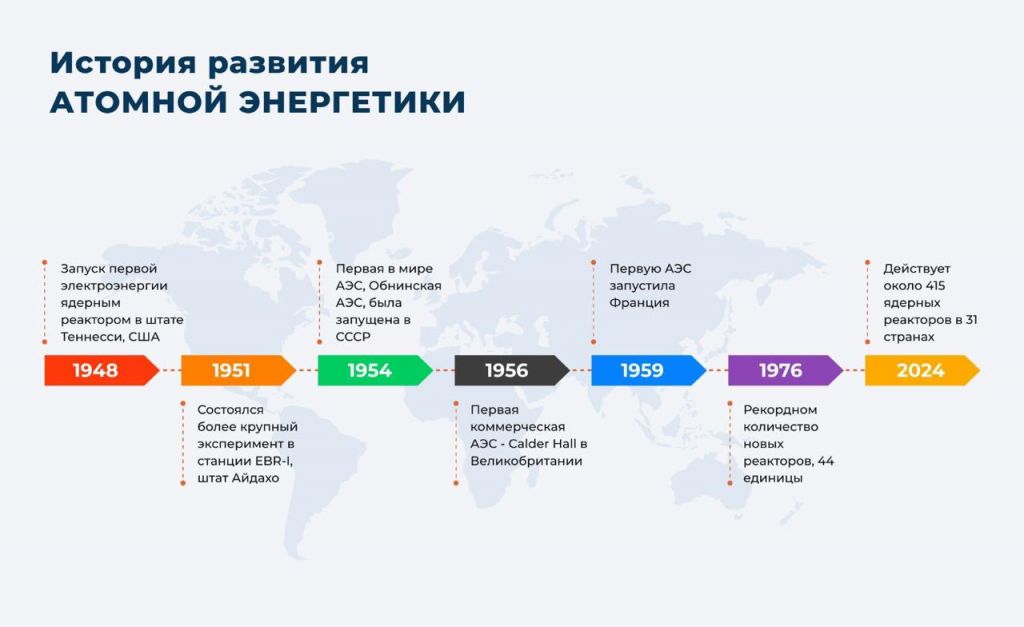 История развития
АТОМНОЙ ЭНЕРГЕТИКИ

Запуск первой электроэнергии ядерным реактором в штате Теннесси, США

1948

1951

Состоялся более крупный эксперимент в станции EBR-I, штат Айдахо

Первая в мире АЭС, Обнинская АЭС, была запущена в СССР

1954

1956

Первая коммерческая АЭС - Calder Hall в Великобритании

Первую АЭС запустила Франция

1959

1976

Рекордном количество новых реакторов, 44 единицы

Действует около 415 ядерных реакторов в 31 странах

2024